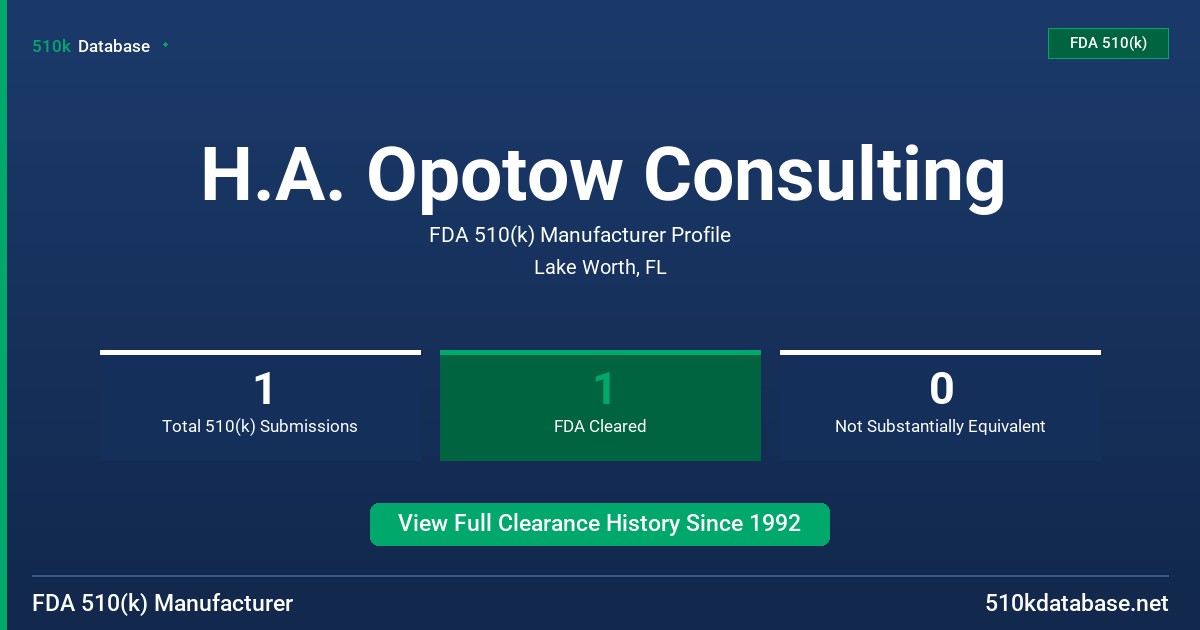 510k Database

FDA 510(k)

H.A. Opotow Consulting

FDA 510(k) Manufacturer Profile

Lake Worth, FL

1
Total 510(k) Submissions

1
FDA Cleared

0
Not Substantially Equivalent

View Full Clearance History Since 1992

FDA 510(k) Manufacturer

510kdatabase.net